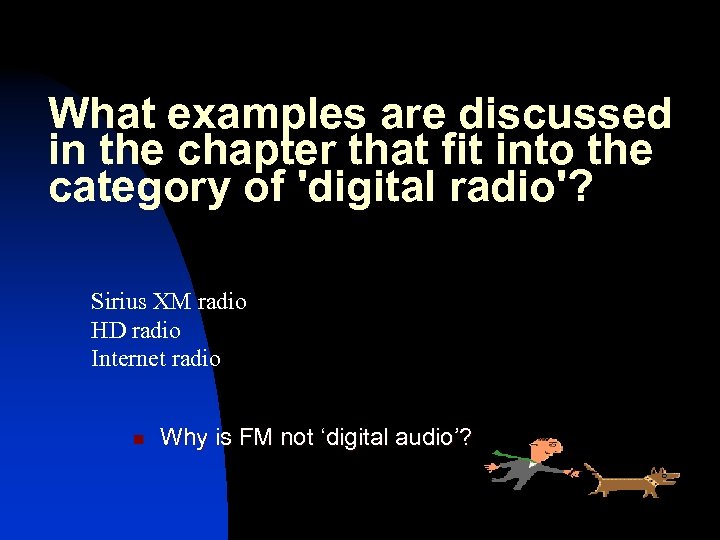 What examples are discussed in the chapter that fit into the category of 'digital radio'?

Sirius XM radio
HD radio
Internet radio

Why is FM not ‘digital audio’?